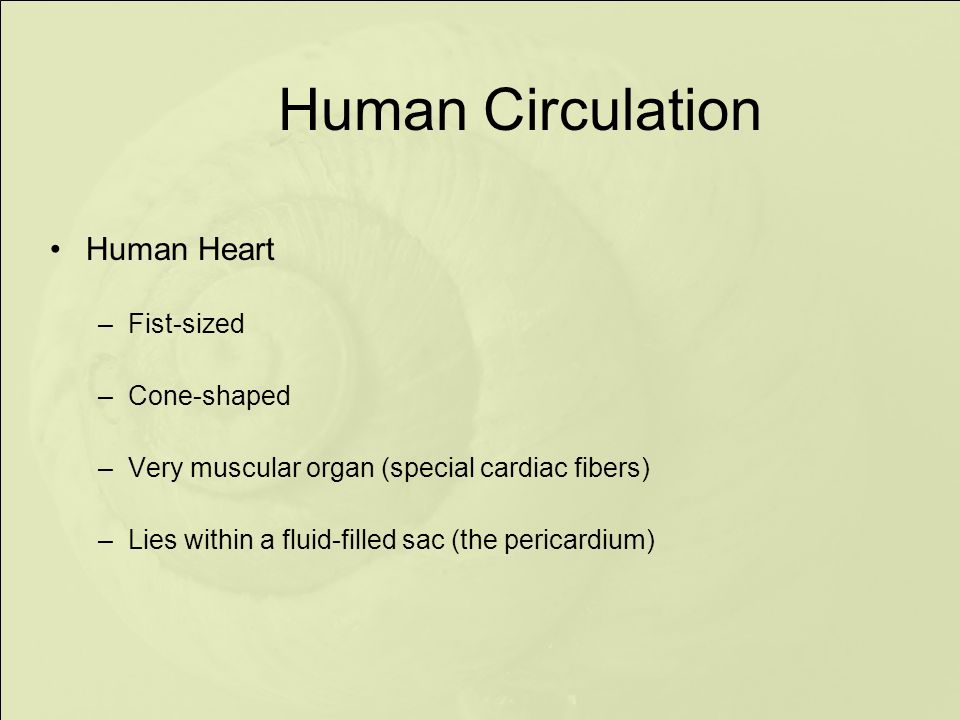 Human Circulation

• Human Heart

– Fist-sized

– Cone-shaped

– Very muscular organ (special cardiac fibers)

– Lies within a fluid-filled sac (the pericardium)